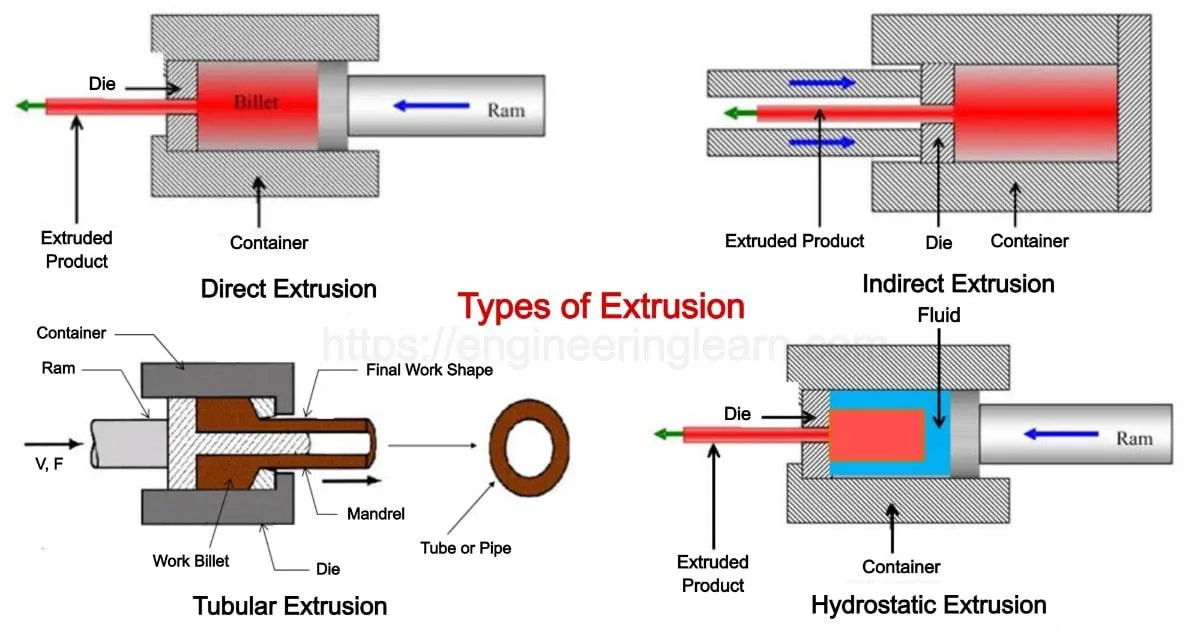 Die

Billet

Ram

Extruded Product

Container

Direct Extrusion

Extruded Product

Die

Container

Indirect Extrusion

Types of Extrusion

https://engineeringlearn.com

Container

Ram

Final Work Shape

V, F

Mandrel

Work Billet

Die

Tube or Pipe

Tubular Extrusion

Fluid

Die

Ram

Extruded Product

Container

Hydrostatic Extrusion